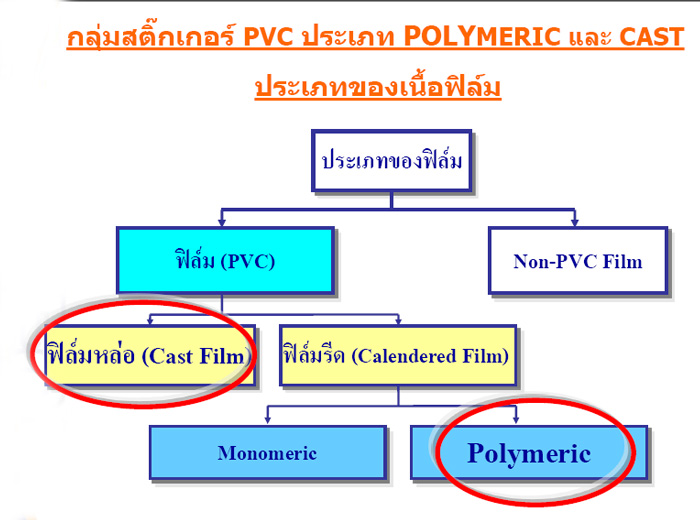 กลุ่มสติ๊กเกอร์ PVC ประเภท POLYMERIC และ CAST

ประเภทของเนื้อฟิล์ม

ประเภทของฟิล์ม

ฟิล์ม (PVC)

Non-PVC Film

ฟิล์มหล่อ (Cast Film)

ฟิล์มรีด (Calendered Film)

Monomeric

Polymeric